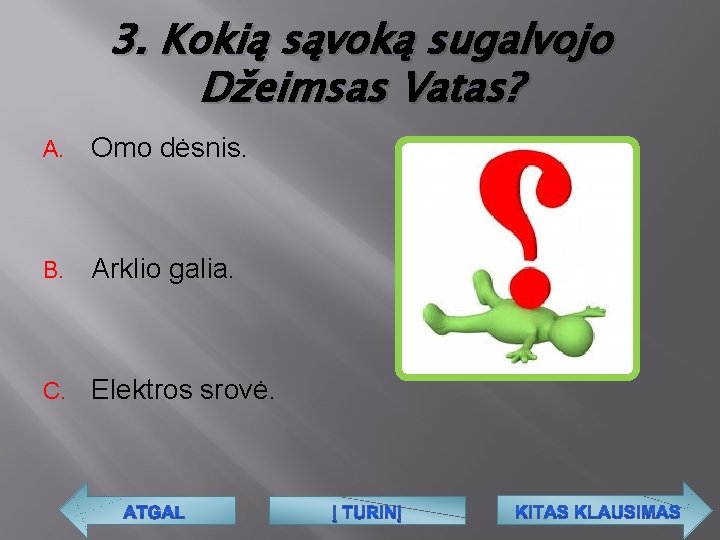 3. Kokią sąvoką sugalvojo Džeimsas Vatas?

A. Omo dėsnis.

B. Arklio galia.

C. Elektros srovė.

ATGAL

Į TURINĮ

KITAS KLAUSIMAS